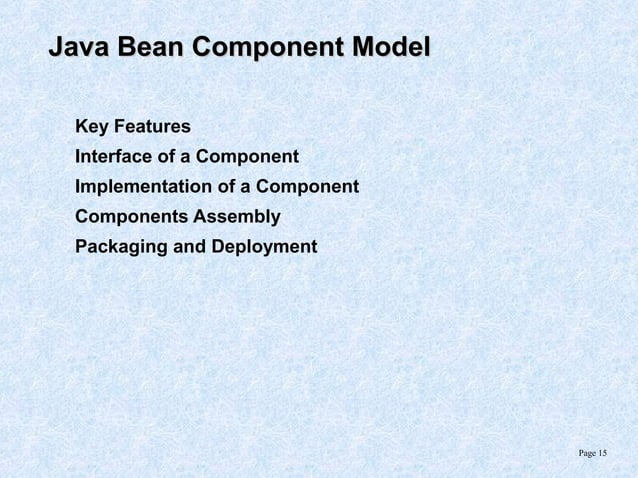 Java Bean Component Model

Key Features
Interface of a Component
Implementation of a Component
Components Assembly
Packaging and Deployment

Page 15